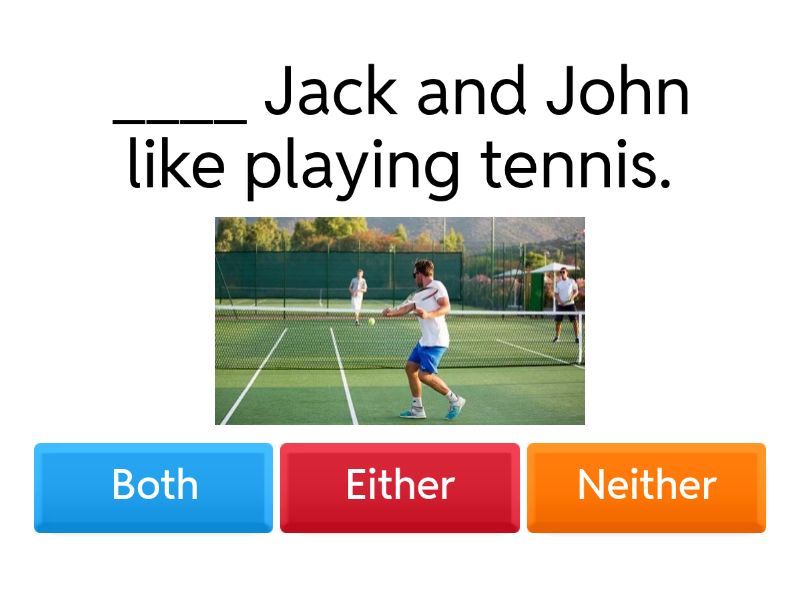 ____ Jack and John like playing tennis.

Both

Either

Neither